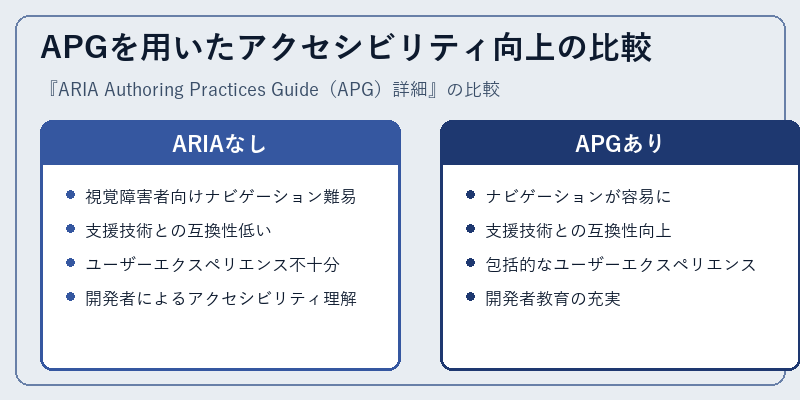 APGを用いたアクセシビリティ向上の比較

『ARIA Authoring Practices Guide（APG）詳細』の比較

ARIAなし

- 視覚障害者向けナビゲーション難易
- 支援技術との互換性低い
- ユーザーエクスペリエンス不十分
- 開発者によるアクセシビリティ理解

APGあり

- ナビゲーションが容易に
- 支援技術との互換性向上
- 包括的なユーザーエクスペリエンス
- 開発者教育の充実